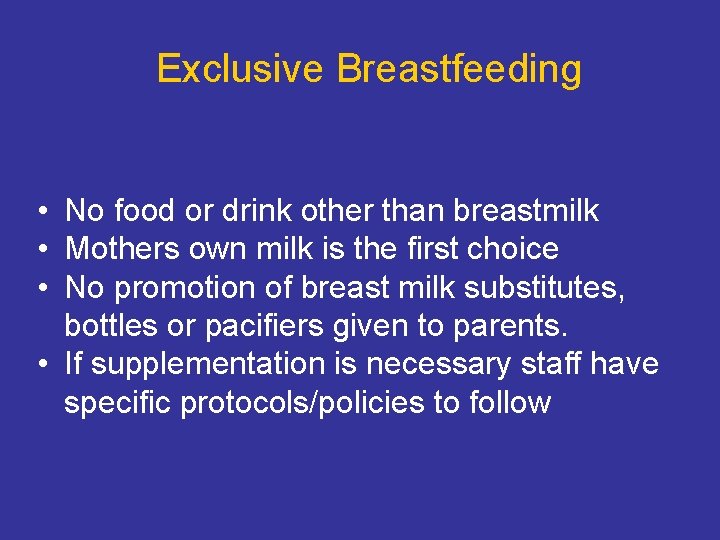 Exclusive Breastfeeding

• No food or drink other than breastmilk
• Mothers own milk is the first choice
• No promotion of breast milk substitutes, bottles or pacifiers given to parents.
• If supplementation is necessary staff have specific protocols/policies to follow